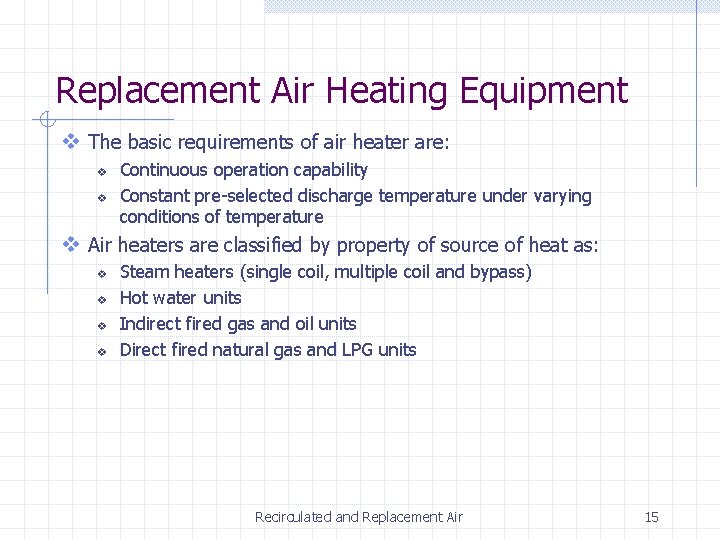 Replacement Air Heating Equipment

❖ The basic requirements of air heater are:
  ❖ Continuous operation capability
  ❖ Constant pre-selected discharge temperature under varying conditions of temperature

❖ Air heaters are classified by property of source of heat as:
  ❖ Steam heaters (single coil, multiple coil and bypass)
  ❖ Hot water units
  ❖ Indirect fired gas and oil units
  ❖ Direct fired natural gas and LPG units

Recirculated and Replacement Air

15